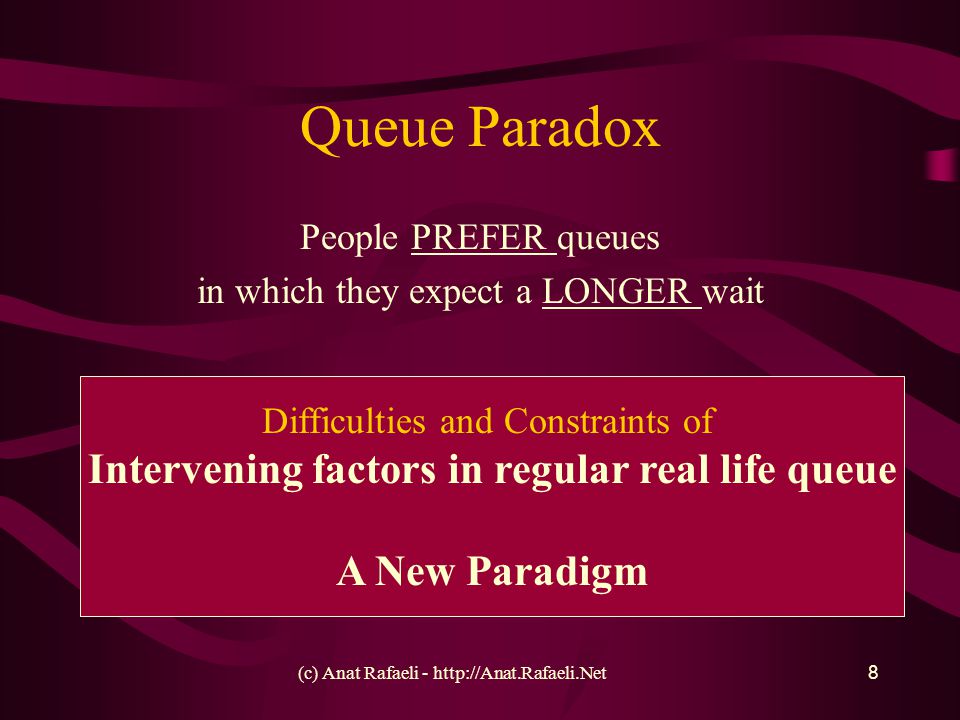 Queue Paradox

People PREFER queues in which they expect a LONGER wait

Difficulties and Constraints of
Intervening factors in regular real life queue

A New Paradigm

(c) Anat Rafaeli - http://Anat.Rafaeli.Net

8